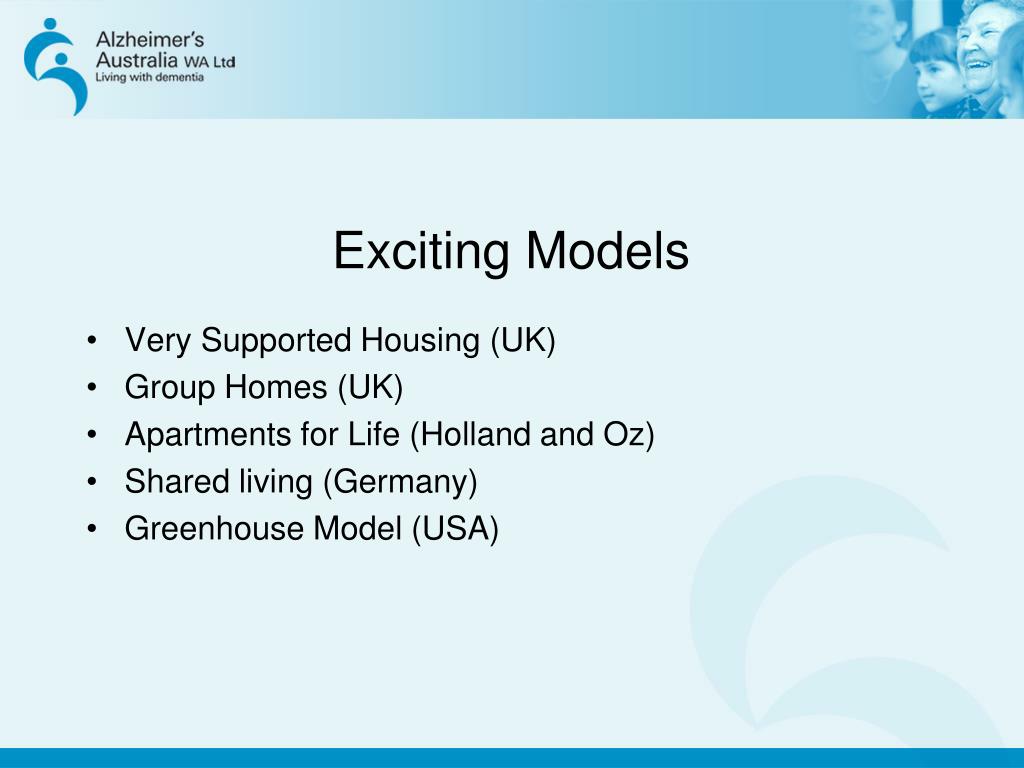 Alzheimer's Australia WA Ltd
Living with dementia

Exciting Models

• Very Supported Housing (UK)
• Group Homes (UK)
• Apartments for Life (Holland and Oz)
• Shared living (Germany)
• Greenhouse Model (USA)